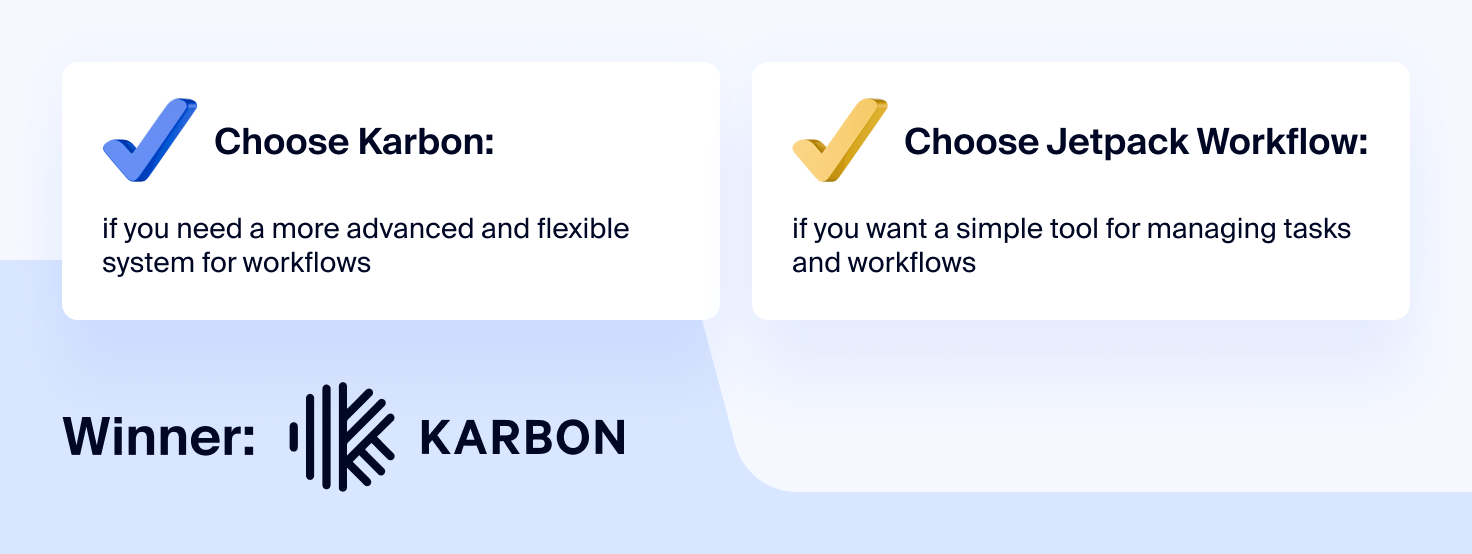 Choose Karbon:

if you need a more advanced and flexible system for workflows

Choose Jetpack Workflow:

if you want a simple tool for managing tasks and workflows

Winner: KARBON